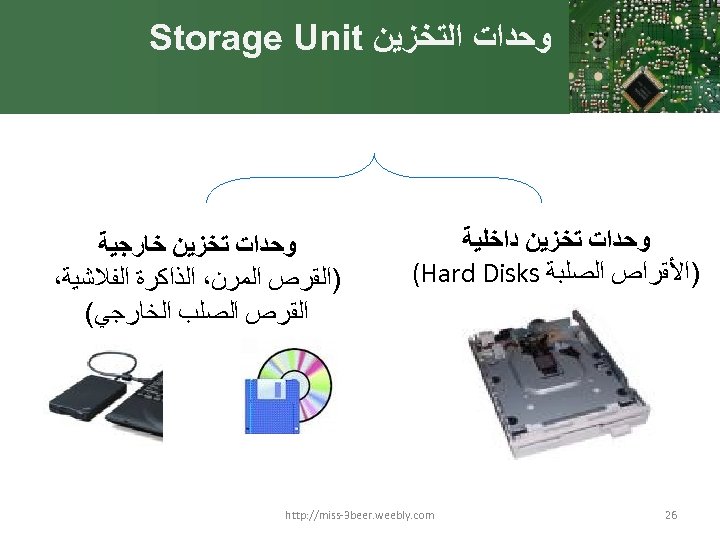 وحدات التخزين Storage Unit

وحدات تخزين داخلية
(الأقراص الصلبة Hard Disks)

وحدات تخزين خارجية
(القرص المرن، الذاكرة الفلاشية، القرص الصلب الخارجي)

http://miss-3beer.weebly.com

26